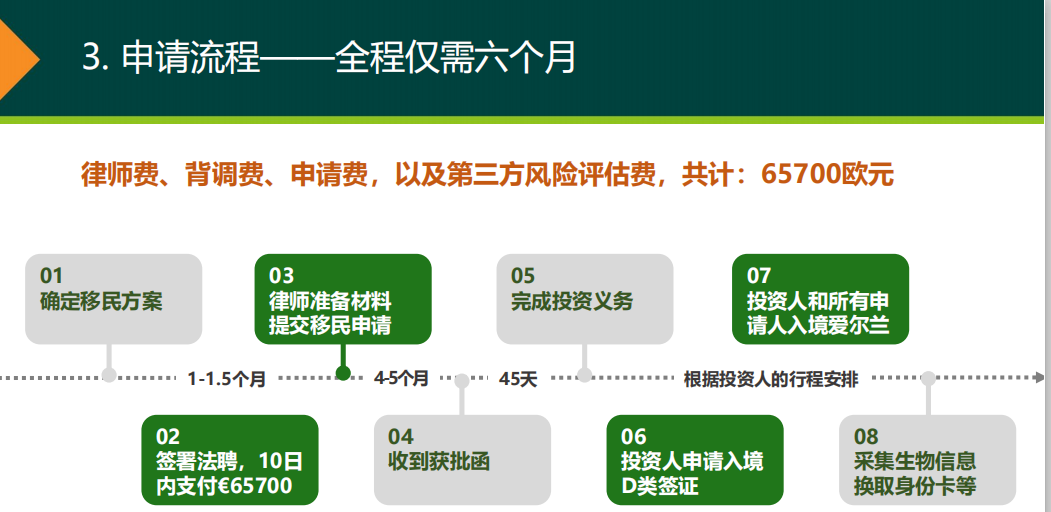 3. 申请流程——全程仅需六个月

律师费、背调费、申请费，以及第三方风险评估费，共计：65700欧元

01
确定移民方案

03
律师准备材料
提交移民申请

05
完成投资义务

07
投资人和所有申请人入境爱尔兰

1-1.5个月

4-5个月

45天

根据投资人的行程安排

02
签署法聘，10日内支付€65700

04
收到获批函

06
投资人申请入境D类签证

08
采集生物信息
换取身份卡等